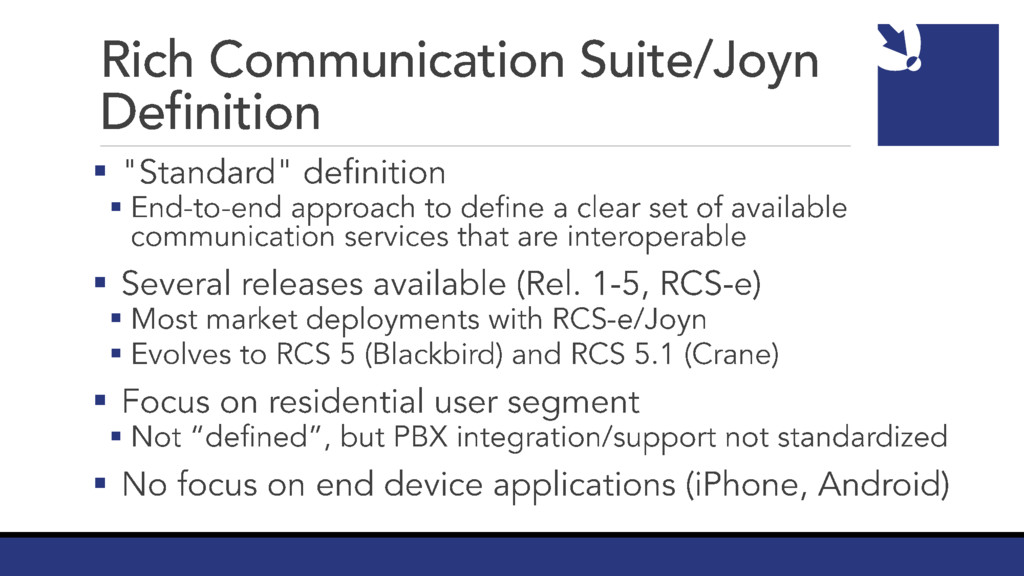 Rich Communication Suite/Joyn Definition

▪ "Standard" definition
▪ End-to-end approach to define a clear set of available communication services that are interoperable

▪ Several releases available (Rel. 1-5, RCS-e)
▪ Most market deployments with RCS-e/Joyn
▪ Evolves to RCS 5 (Blackbird) and RCS 5.1 (Crane)

▪ Focus on residential user segment
▪ Not “defined”, but PBX integration/support not standardized

▪ No focus on end device applications (iPhone, Android)